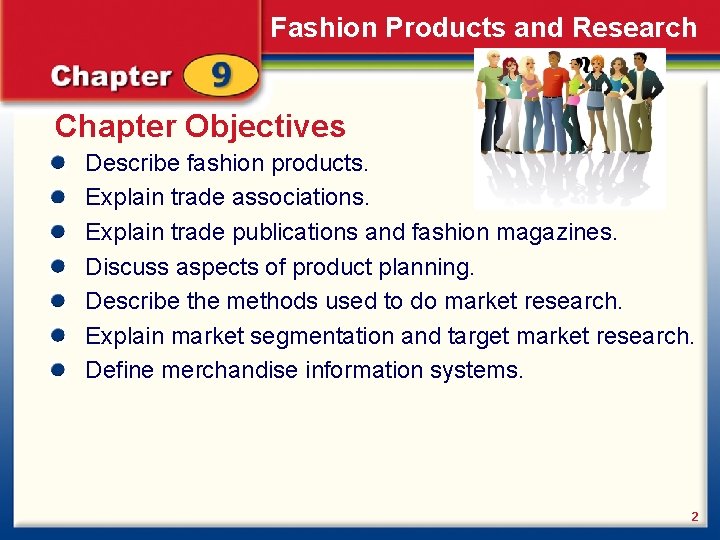 Fashion Products and Research

Chapter 9

Chapter Objectives

- Describe fashion products.
- Explain trade associations.
- Explain trade publications and fashion magazines.
- Discuss aspects of product planning.
- Describe the methods used to do market research.
- Explain market segmentation and target market research.
- Define merchandise information systems.

2